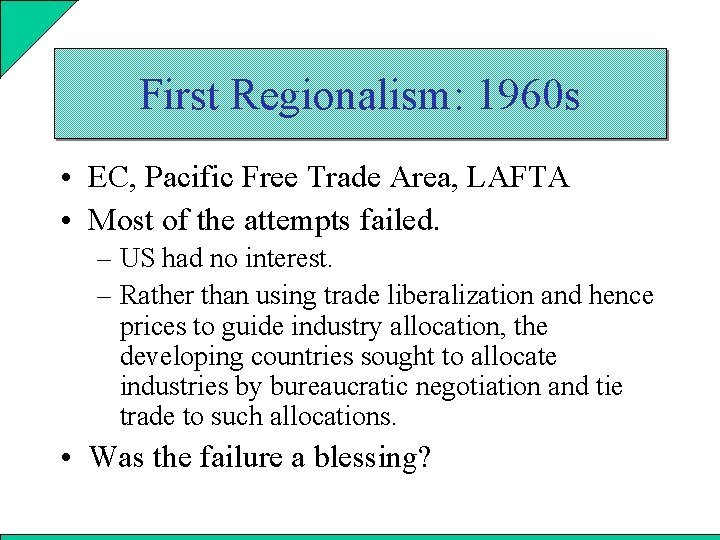 First Regionalism: 1960s

• EC, Pacific Free Trade Area, LAFTA
• Most of the attempts failed.
– US had no interest.
– Rather than using trade liberalization and hence prices to guide industry allocation, the developing countries sought to allocate industries by bureaucratic negotiation and tie trade to such allocations.
• Was the failure a blessing?